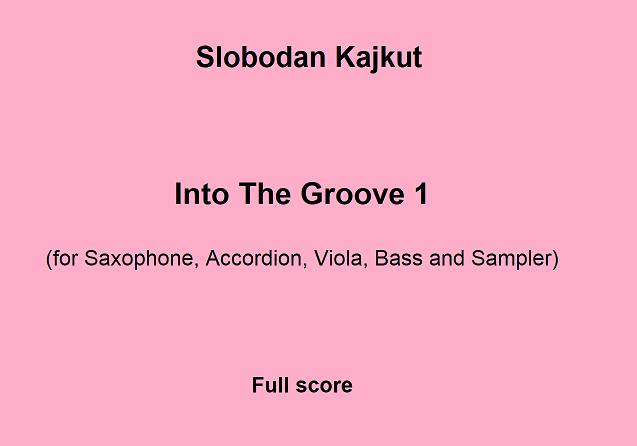 Slobodan Kajkut

Into The Groove 1

(for Saxophone, Accordion, Viola, Bass and Sampler)

Full score